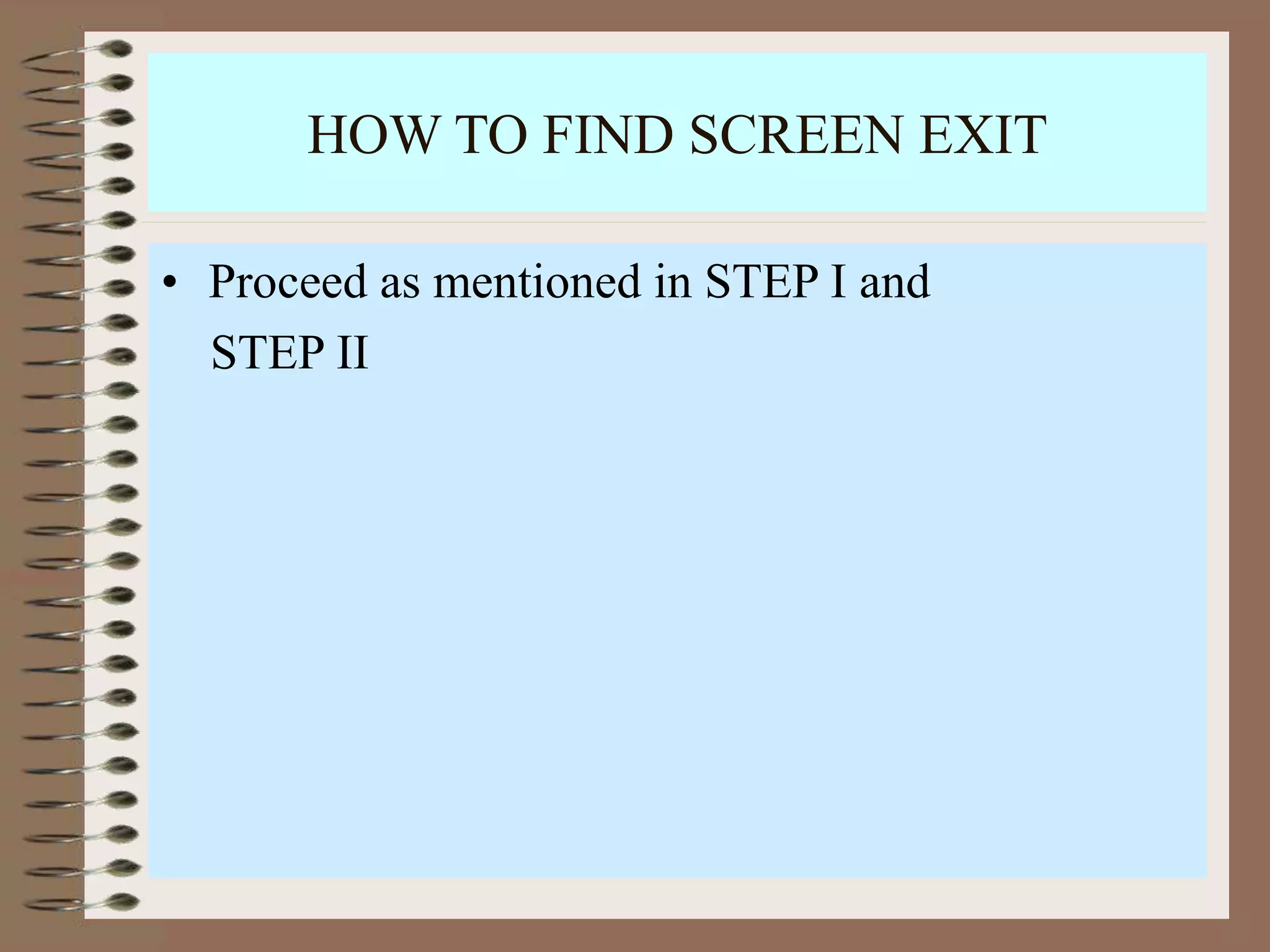 HOW TO FIND SCREEN EXIT

• Proceed as mentioned in STEP I and STEP II